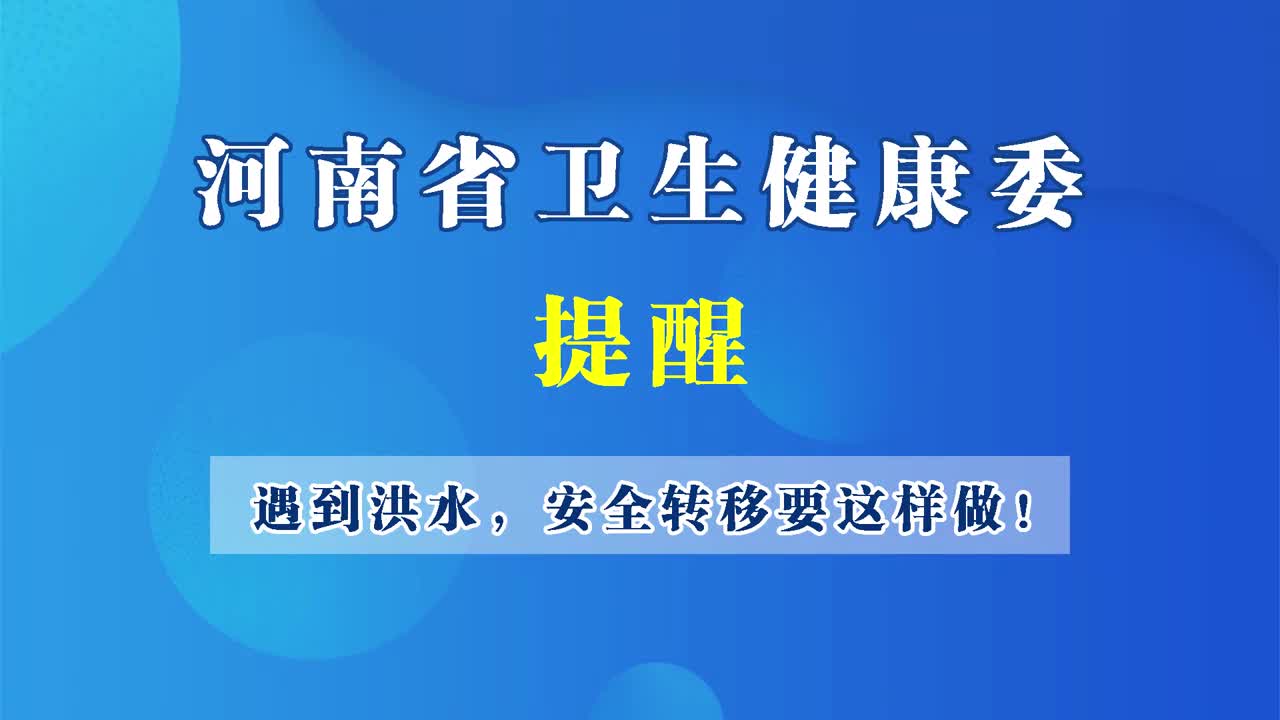 河南省卫生健康委

提醒

遇到洪水，安全转移要这样做！